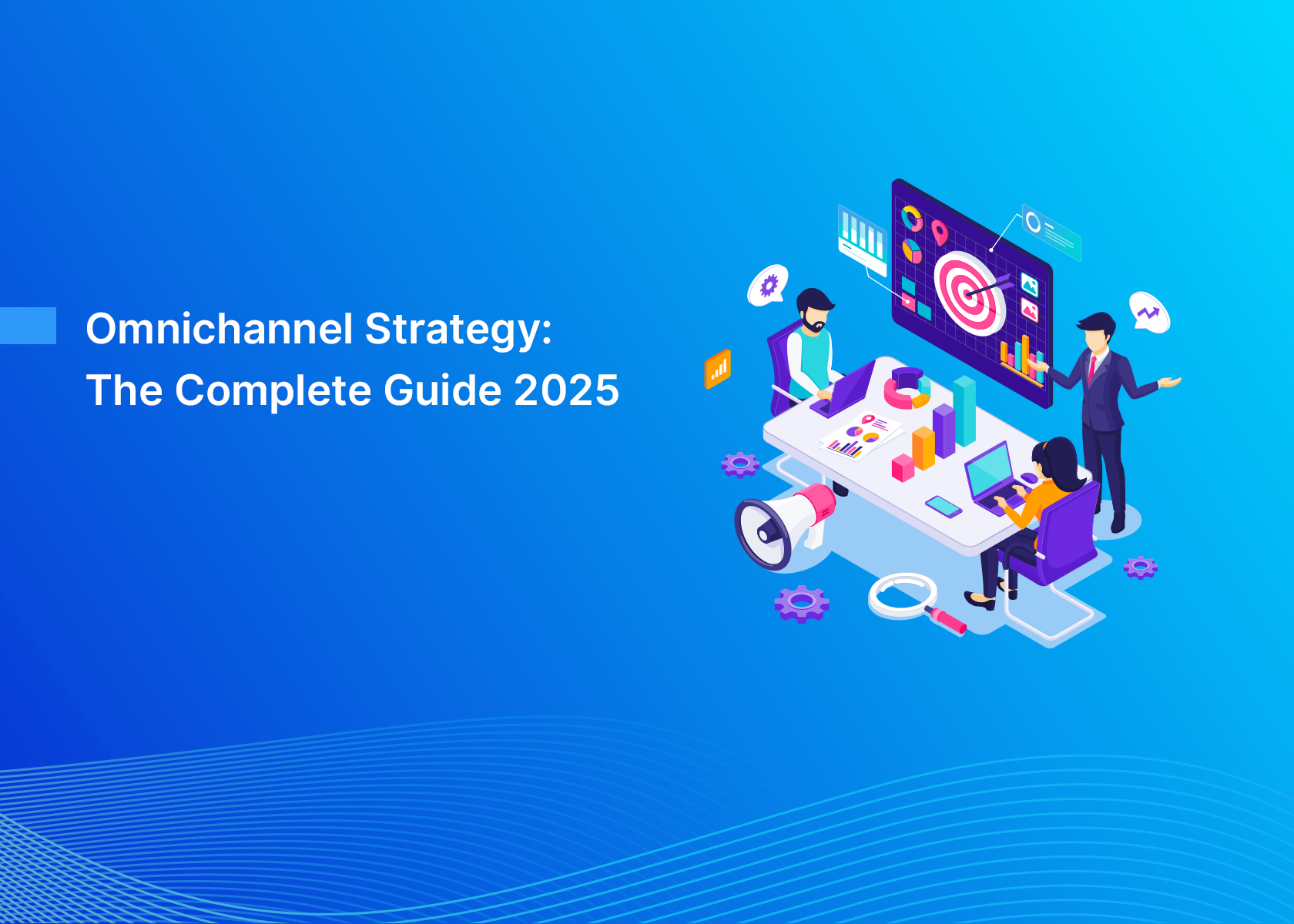 Omnichannel Strategy:
The Complete Guide 2025